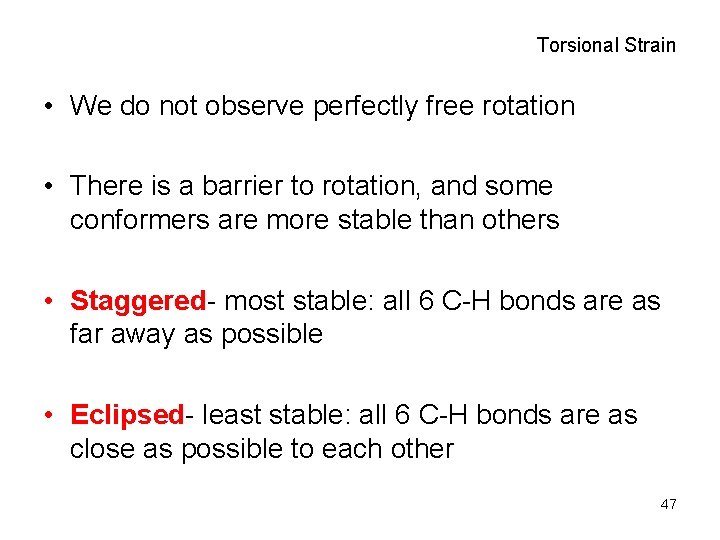 Torsional Strain

• We do not observe perfectly free rotation

• There is a barrier to rotation, and some conformers are more stable than others

• Staggered- most stable: all 6 C-H bonds are as far away as possible

• Eclipsed- least stable: all 6 C-H bonds are as close as possible to each other

47